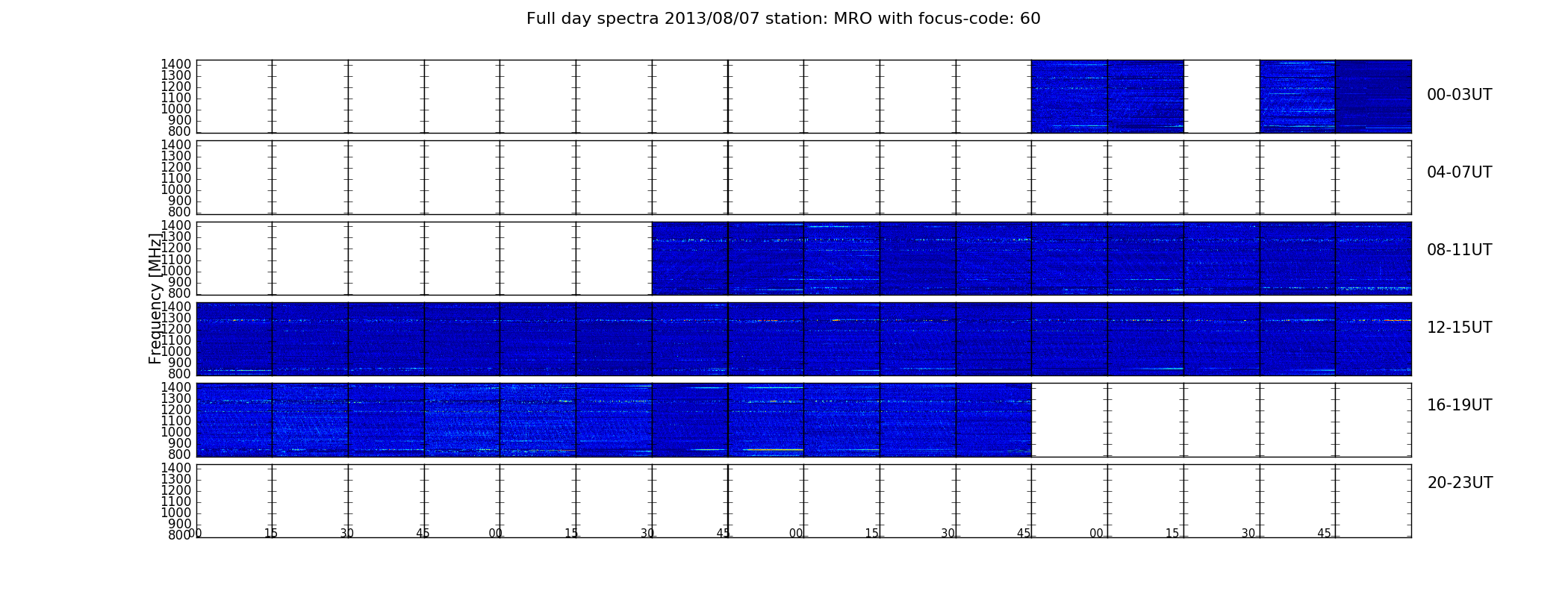 Full day spectra 2013/08/07 station: MRO with focus-code: 60

Frequency [MHz]

1400
1300
1200
1100
1000
900
800

00-03UT

1400
1300
1200
1100
1000
900
800

04-07UT

1400
1300
1200
1100
1000
900
800

08-11UT

1400
1300
1200
1100
1000
900
800

12-15UT

1400
1300
1200
1100
1000
900
800

16-19UT

1400
1300
1200
1100
1000
900
800

20-23UT

00 15 30 45 00 15 30 45 00 15 30 45 00 15 30 45